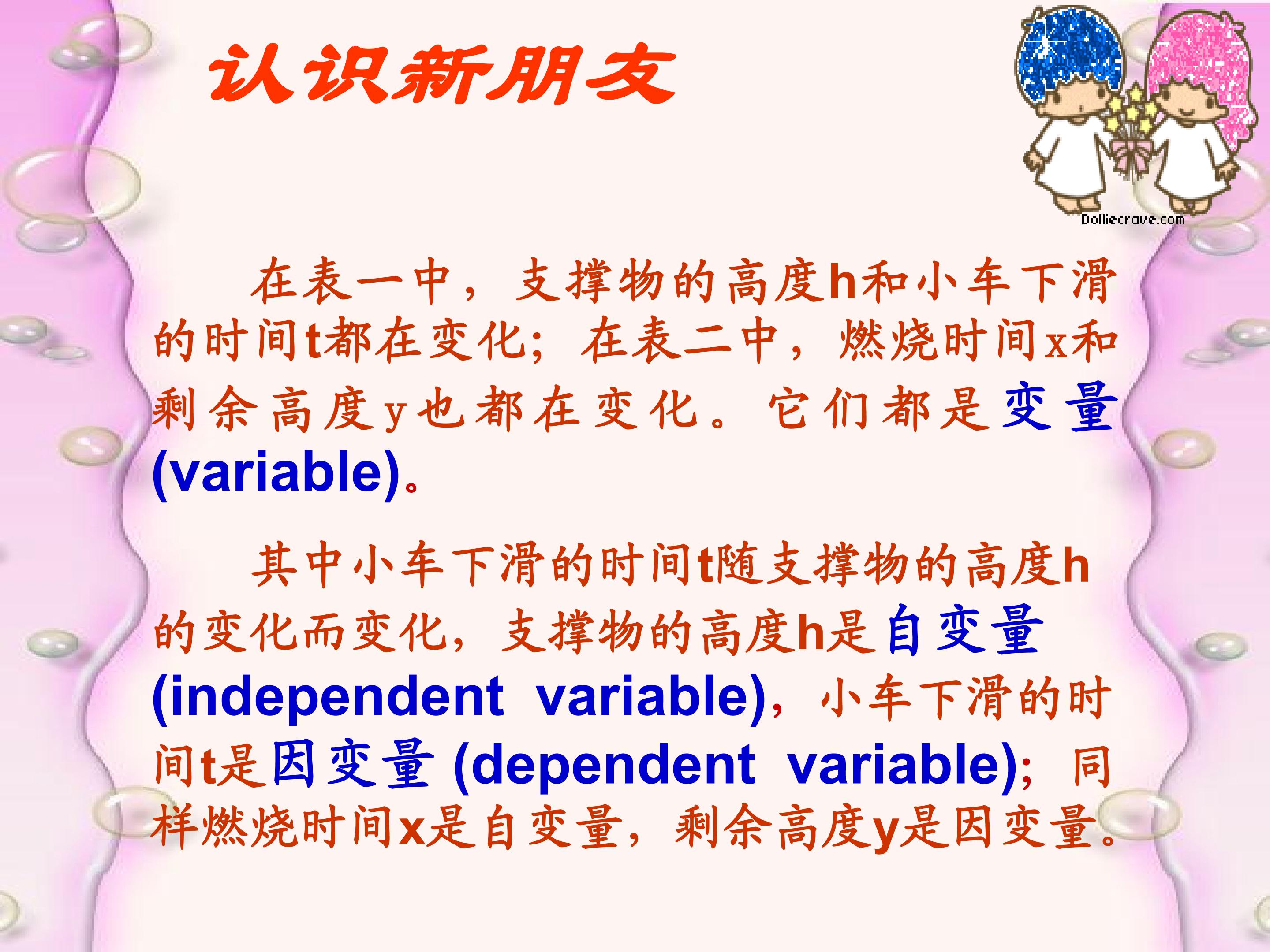 认识新朋友

Dolliecrave.com

在表一中，支撑物的高度h和小车下滑的时间t都在变化；在表二中，燃烧时间x和剩余高度y也都在变化。它们都是变量(variable)。

其中小车下滑的时间t随支撑物的高度h的变化而变化，支撑物的高度h是自变量(independent variable)，小车下滑的时间t是因变量(dependent variable)；同样燃烧时间x是自变量，剩余高度y是因变量。